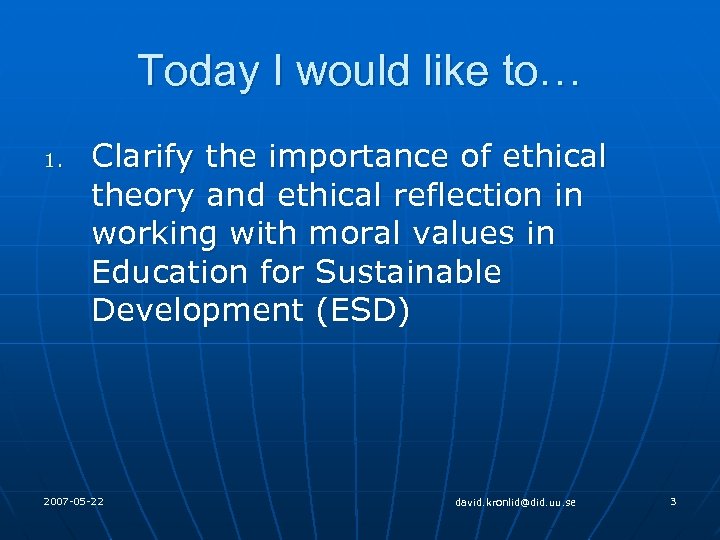 Today I would like to…

1. Clarify the importance of ethical theory and ethical reflection in working with moral values in Education for Sustainable Development (ESD)

2007-05-22

david.kronlid@did.uu.se

3